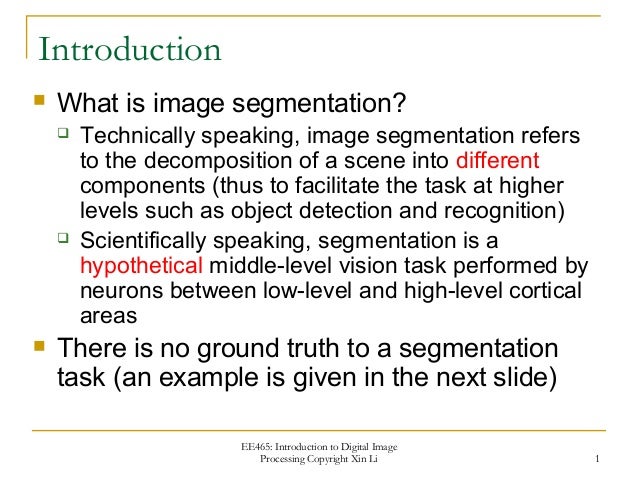 Introduction

What is image segmentation?

Technically speaking, image segmentation refers to the decomposition of a scene into different components (thus to facilitate the task at higher levels such as object detection and recognition)

Scientifically speaking, segmentation is a hypothetical middle-level vision task performed by neurons between low-level and high-level cortical areas

There is no ground truth to a segmentation task (an example is given in the next slide)

EE465: Introduction to Digital Image Processing Copyright Xin Li

1